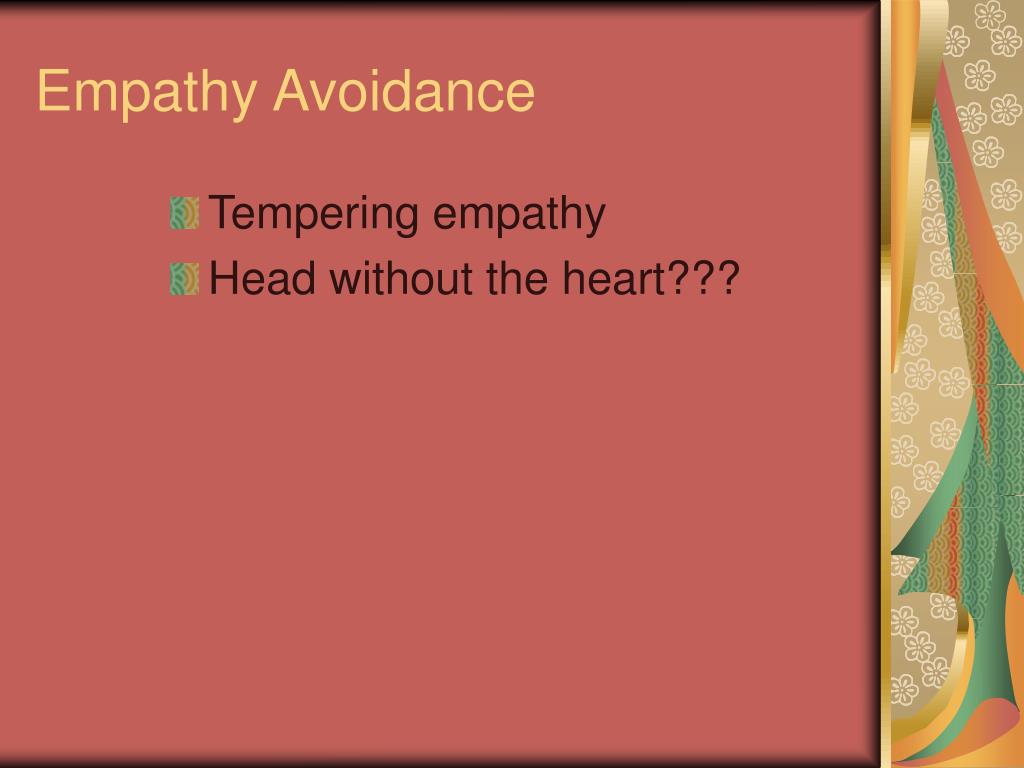 Empathy Avoidance

Tempering empathy
Head without the heart???